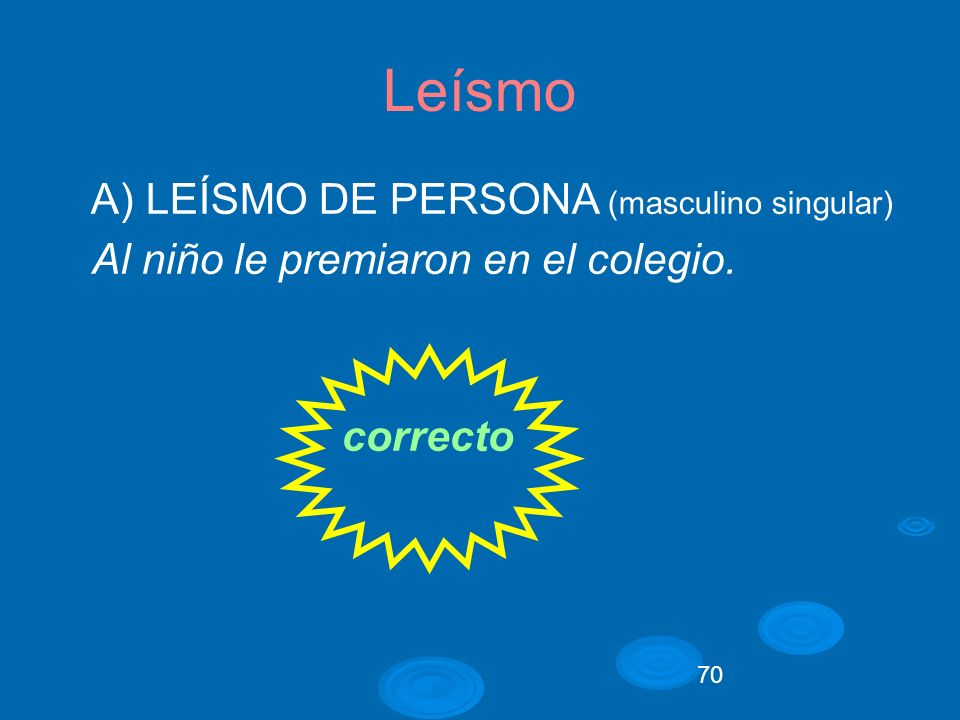 Leísmo

A) LEÍSMO DE PERSONA (masculino singular)
Al niño le premiaron en el colegio.

correcto

70